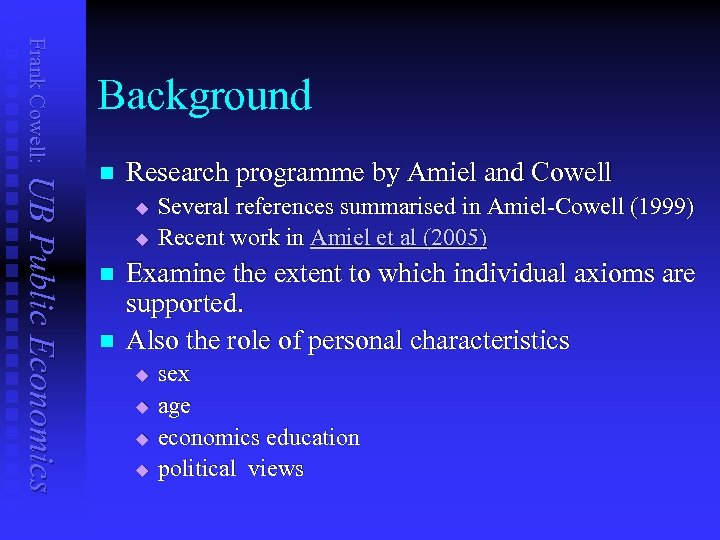 Frank Cowell: UB Public Economics

Background

Research programme by Amiel and Cowell
Several references summarised in Amiel-Cowell (1999)
Recent work in Amiel et al (2005)

Examine the extent to which individual axioms are supported.

Also the role of personal characteristics
sex
age
economics education
political views